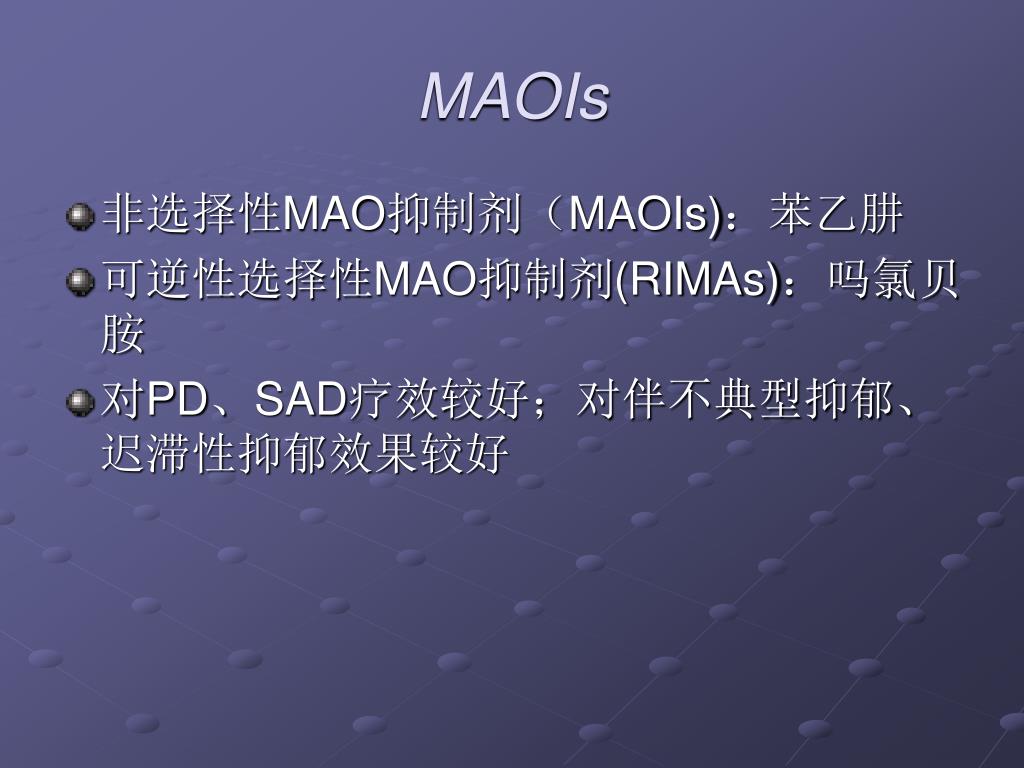 MAOIs

非选择性MAO抑制剂（MAOIs)：苯乙肼

可逆性选择性MAO抑制剂(RIMAs)：吗氯贝胺

对PD、SAD疗效较好；对伴不典型抑郁、迟滞性抑郁效果较好